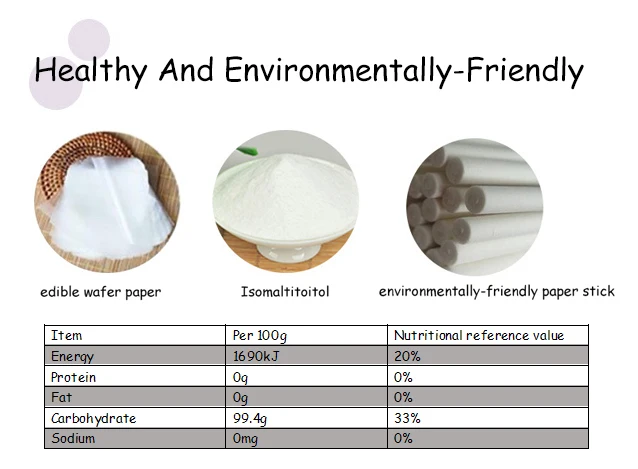 Healthy And Environmentally-Friendly

edible wafer paper

Isomaltitoitol

environmentally-friendly paper stick

| Item | Per 100g | Nutritional reference value |
|---|---|---|
| Energy | 1690kJ | 20% |
| Protein | 0g | 0% |
| Fat | 0g | 0% |
| Carbohydrate | 99.4g | 33% |
| Sodium | 0mg | 0% |